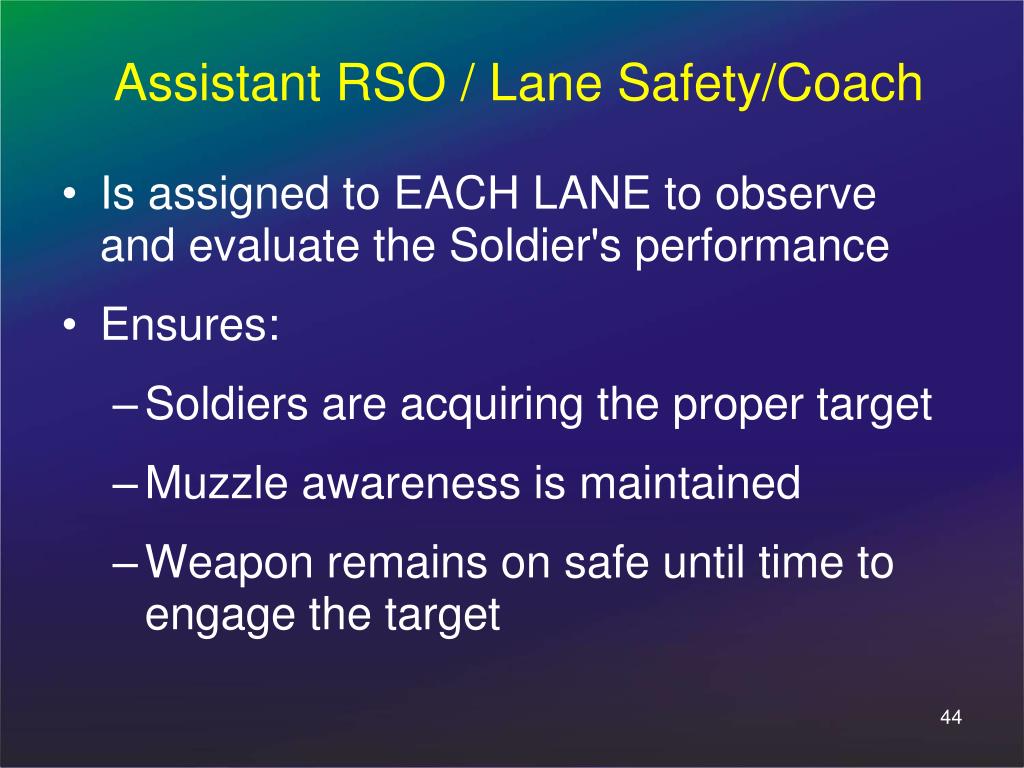 Assistant RSO / Lane Safety/Coach

• Is assigned to EACH LANE to observe and evaluate the Soldier's performance
• Ensures:
– Soldiers are acquiring the proper target
– Muzzle awareness is maintained
– Weapon remains on safe until time to engage the target

44